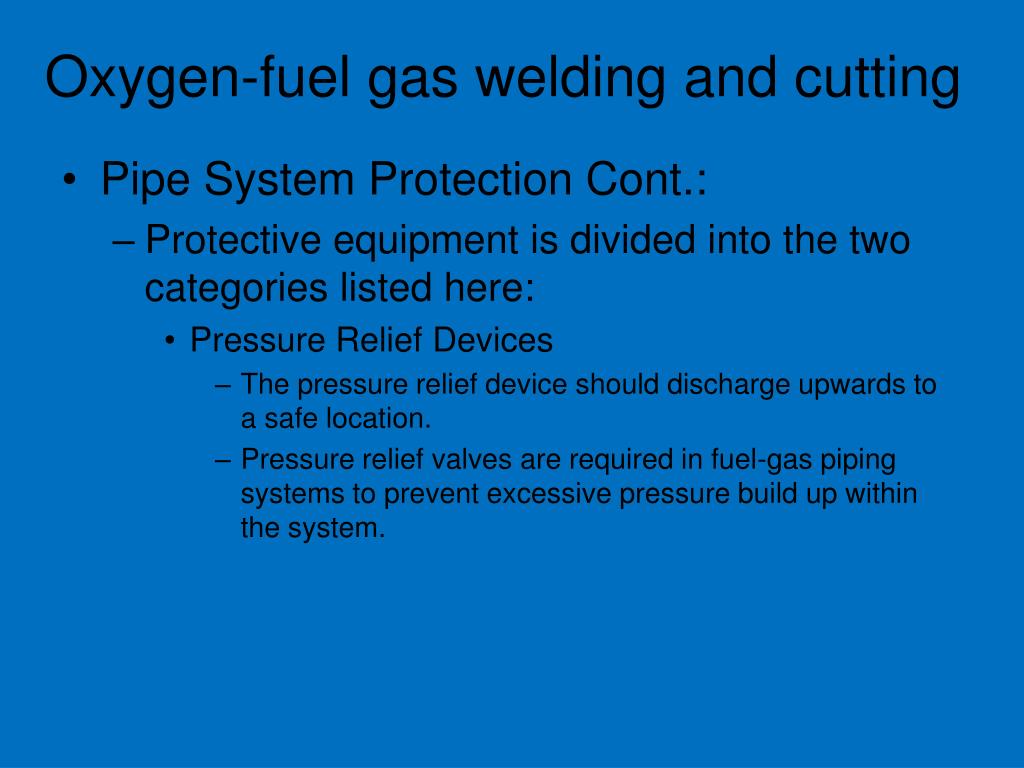 Oxygen-fuel gas welding and cutting

• Pipe System Protection Cont.:

– Protective equipment is divided into the two categories listed here:

• Pressure Relief Devices

– The pressure relief device should discharge upwards to a safe location.

– Pressure relief valves are required in fuel-gas piping systems to prevent excessive pressure build up within the system.